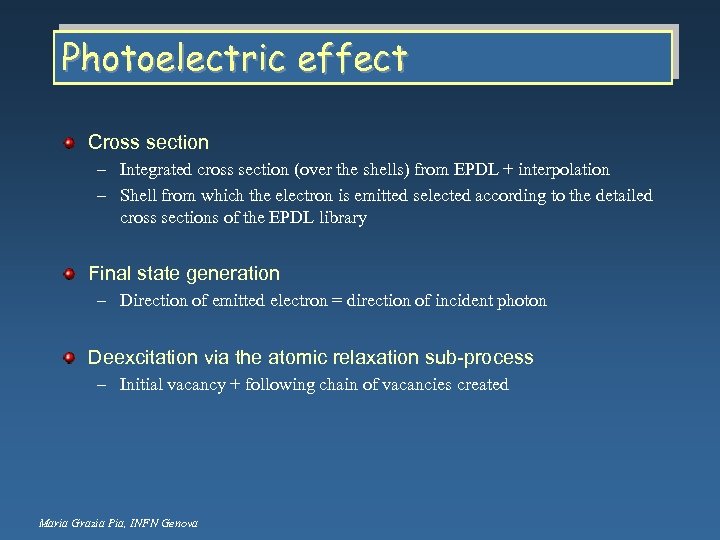 Photoelectric effect

Cross section

– Integrated cross section (over the shells) from EPDL + interpolation

– Shell from which the electron is emitted selected according to the detailed cross sections of the EPDL library

Final state generation

– Direction of emitted electron = direction of incident photon

Deexcitation via the atomic relaxation sub-process

– Initial vacancy + following chain of vacancies created

Maria Grazia Pia, INFN Genova